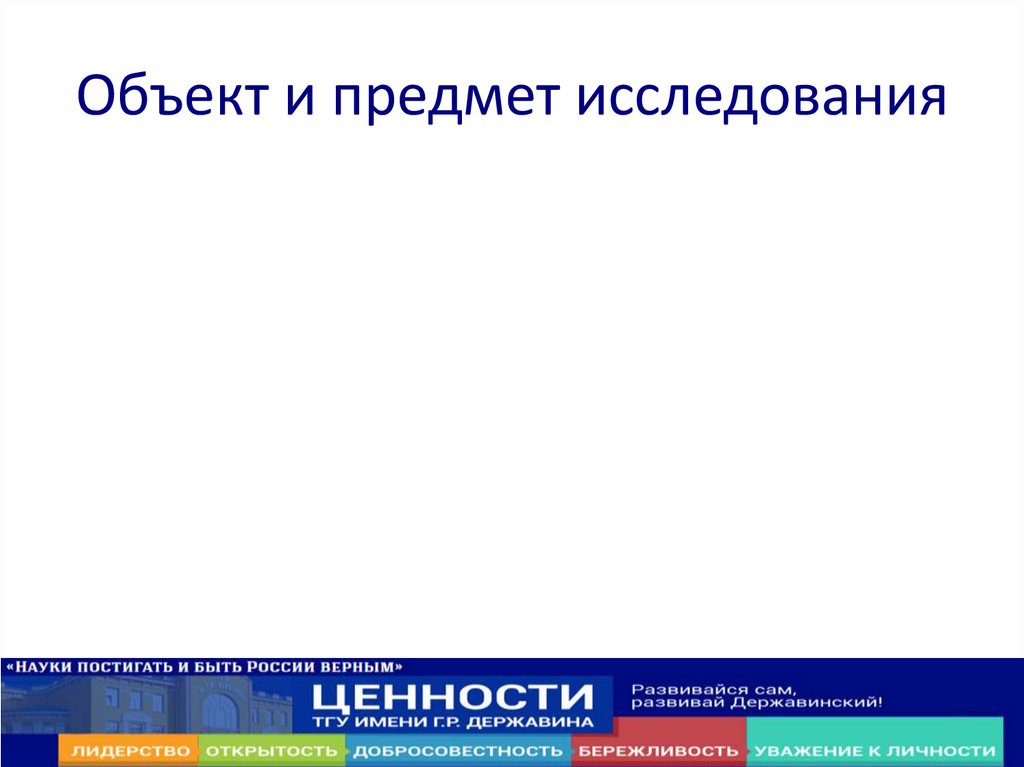 Объект и предмет исследования

«НАУКИ ПОСТИГАТЬ И БЫТЬ РОССИИ ВЕРНЫМ»

ЦЕННОСТИ
ТГУ ИМЕНИ Г.Р. ДЕРЖАВИНА

Развивайся сам, развивай Державинский!

ЛИДЕРСТВО ОТКРЫТОСТЬ ДОБРОСОВЕСТНОСТЬ БЕРЕЖЛИВОСТЬ УВАЖЕНИЕ К ЛИЧНОСТИ